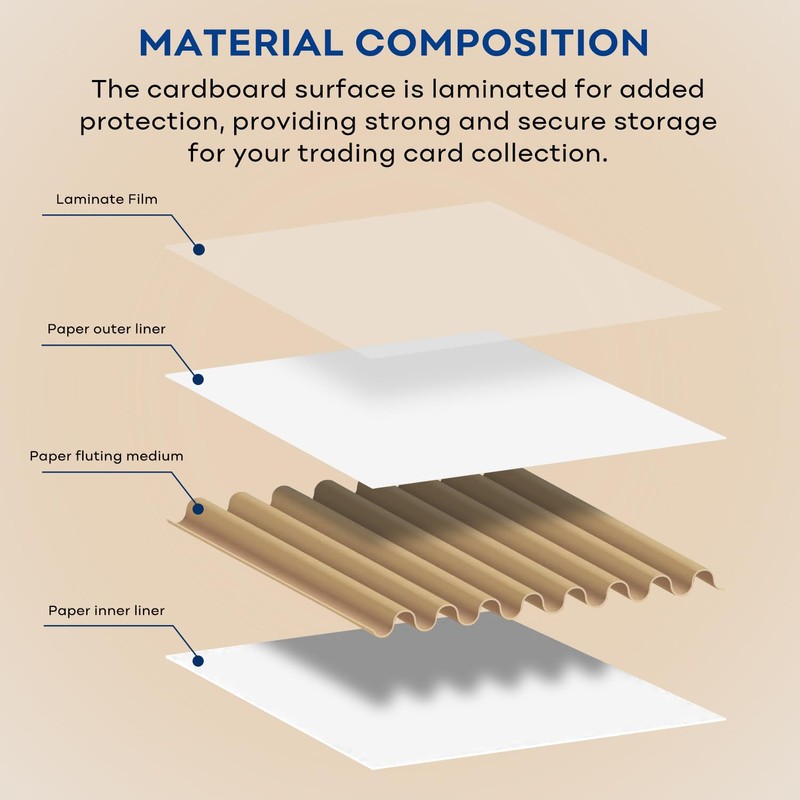 MATERIAL COMPOSITION

The cardboard surface is laminated for added protection, providing strong and secure storage for your trading card collection.

Laminate Film

Paper outer liner

Paper fluting medium

Paper inner liner